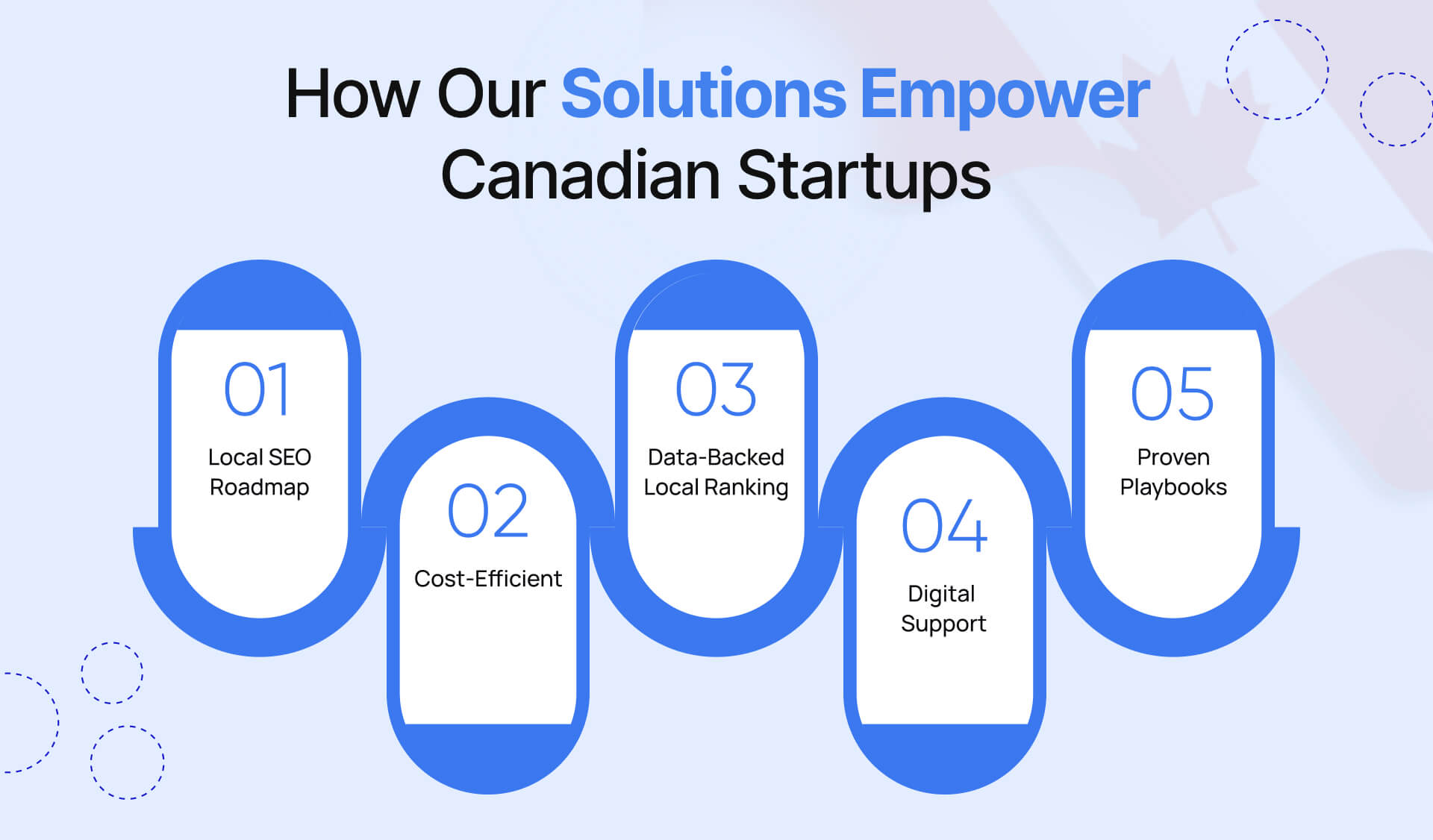 How Our Solutions Empower Canadian Startups

01
Local SEO Roadmap

02
Cost-Efficient

03
Data-Backed Local Ranking

04
Digital Support

05
Proven Playbooks